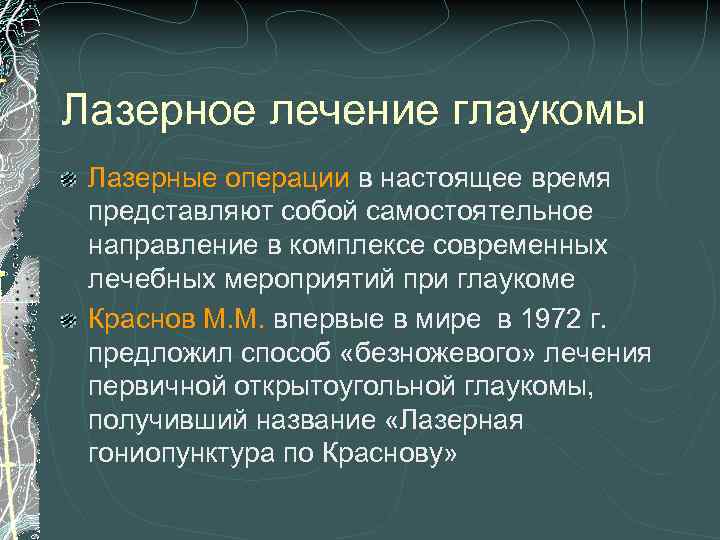 Лазерное лечение глаукомы

Лазерные операции в настоящее время представляют собой самостоятельное направление в комплексе современных лечебных мероприятий при глаукоме

Краснов М.М. впервые в мире в 1972 г. предложил способ «безножевого» лечения первичной открытоугольной глаукомы, получивший название «Лазерная гониопунктура по Краснову»